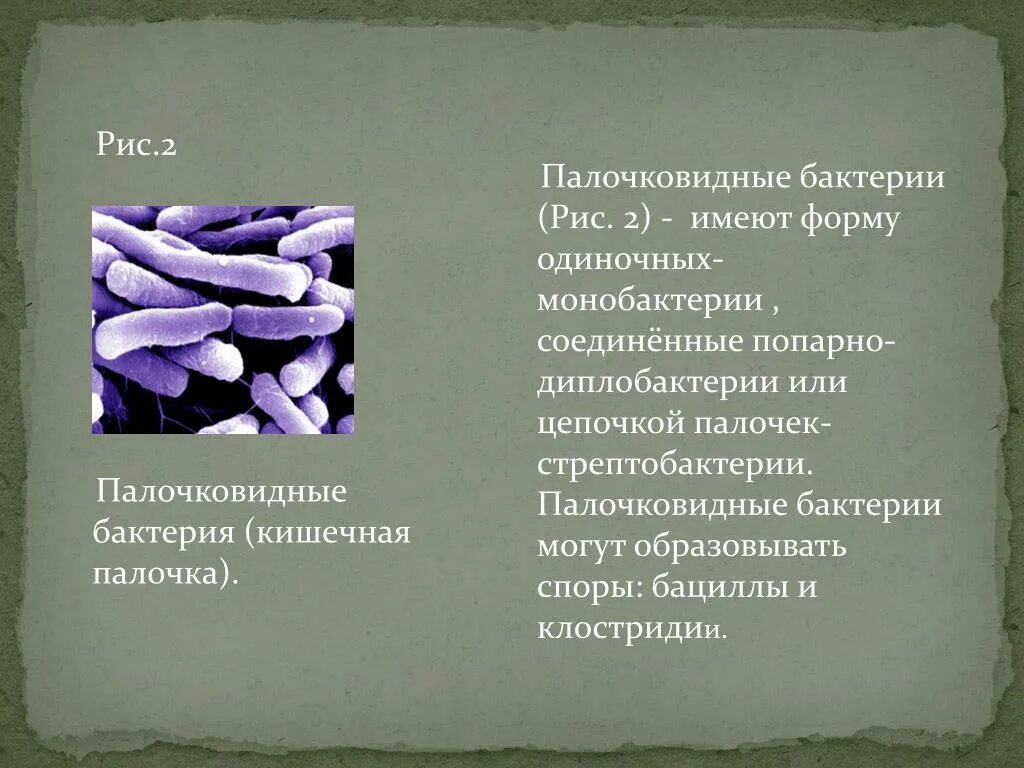 Рис.2

Палочковидные бактерия (кишечная палочка).

Палочковидные бактерии (Рис. 2) - имеют форму одиночных-монобактерии , соединённые попарно-диплобактерии или цепочкой палочек-стрептобактерии. Палочковидные бактерии могут образовывать споры: бациллы и клостридии.